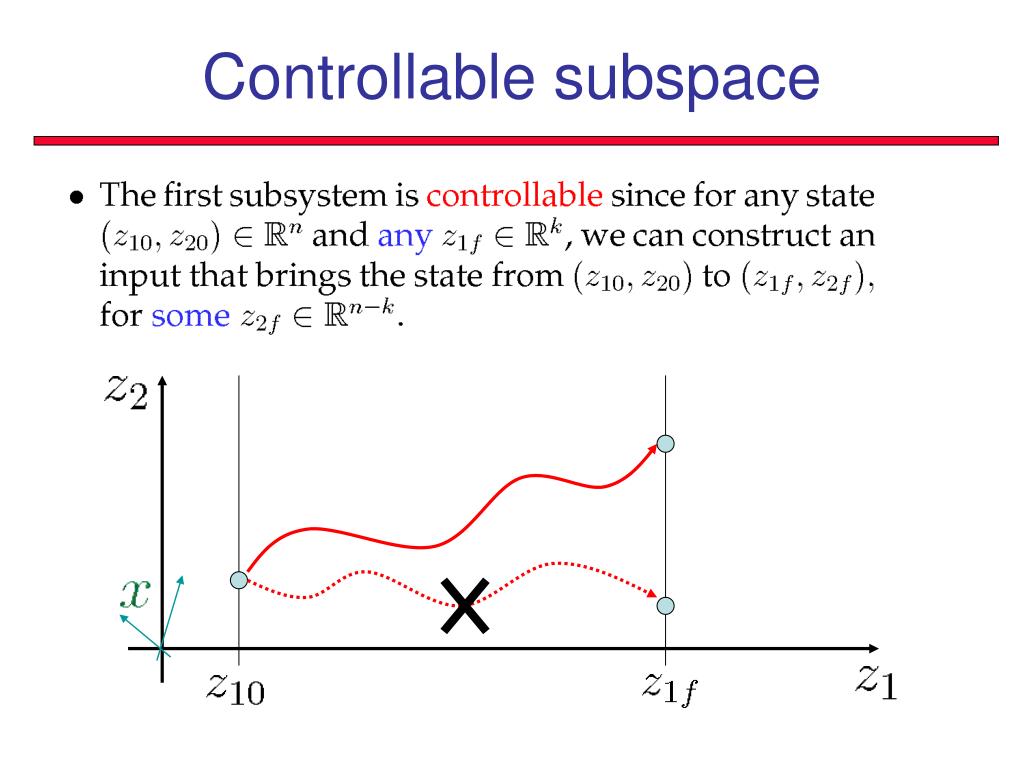 Controllable subspace

• The first subsystem is controllable since for any state $(z_{10}, z_{20}) \in \mathbb{R}^n$ and any $z_{1f} \in \mathbb{R}^k$, we can construct an input that brings the state from $(z_{10}, z_{20})$ to $(z_{1f}, z_{2f})$, for some $z_{2f} \in \mathbb{R}^{n-k}$.

$z_2$

$x$

$z_{10}$

$z_{1f}$

$z_1$